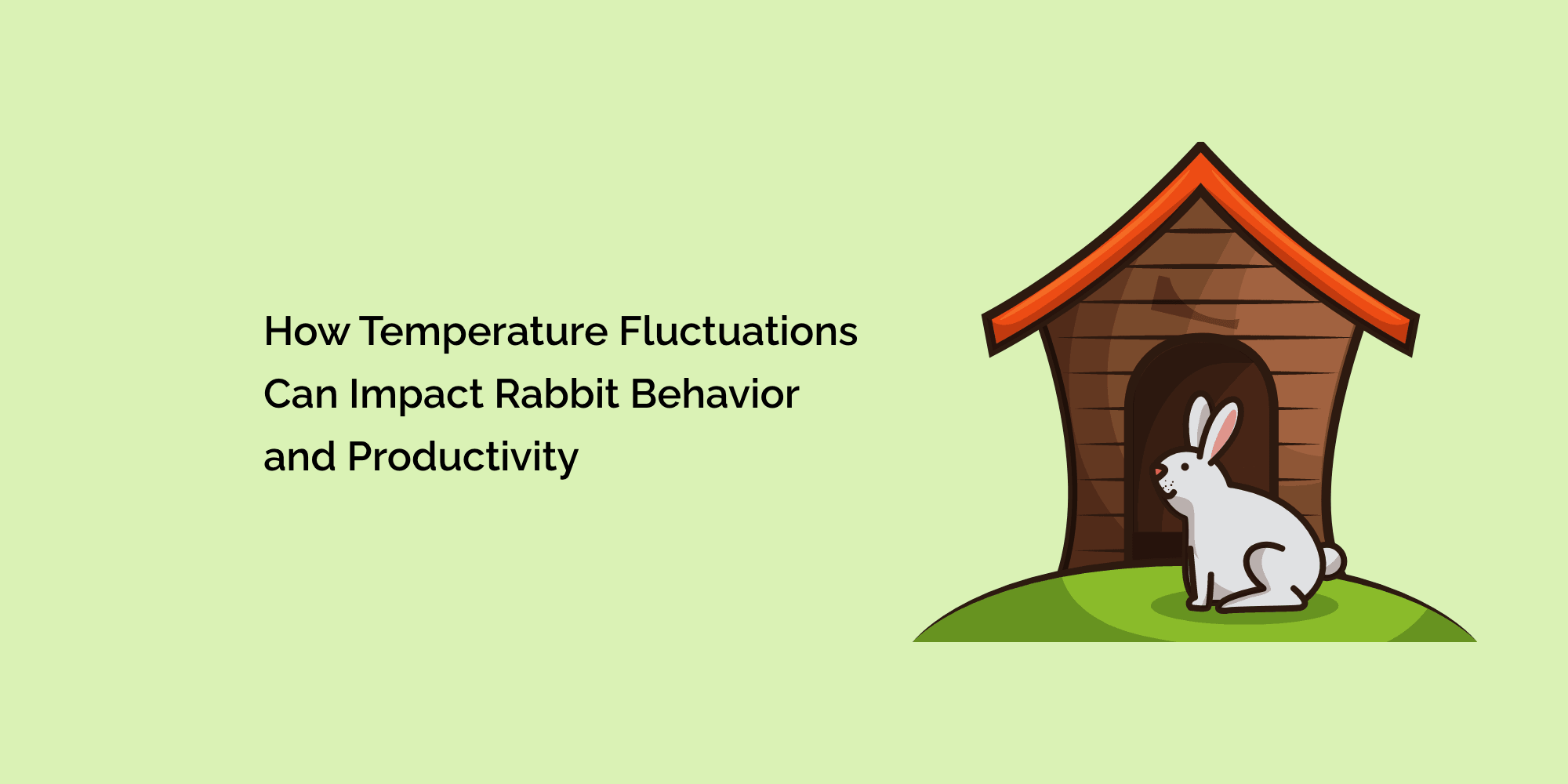 How Temperature Fluctuations Can Impact Rabbit Behavior and Productivity